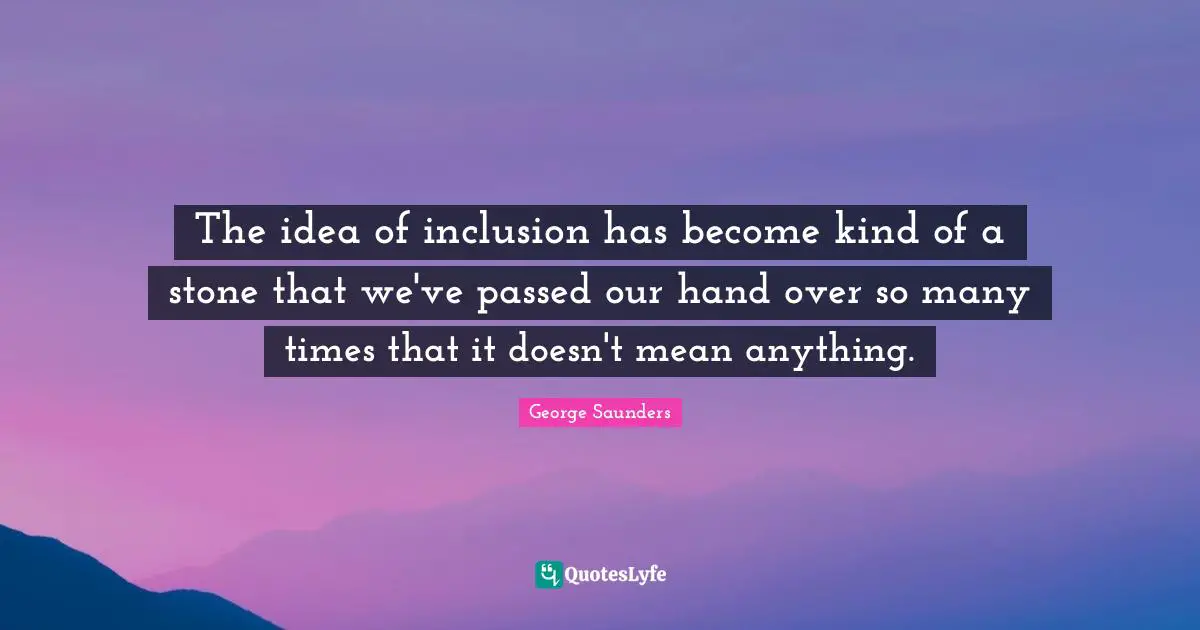 The idea of inclusion has become kind of a stone that we've passed our hand over so many times that it doesn't mean anything.

George Saunders

QuotesLyfe